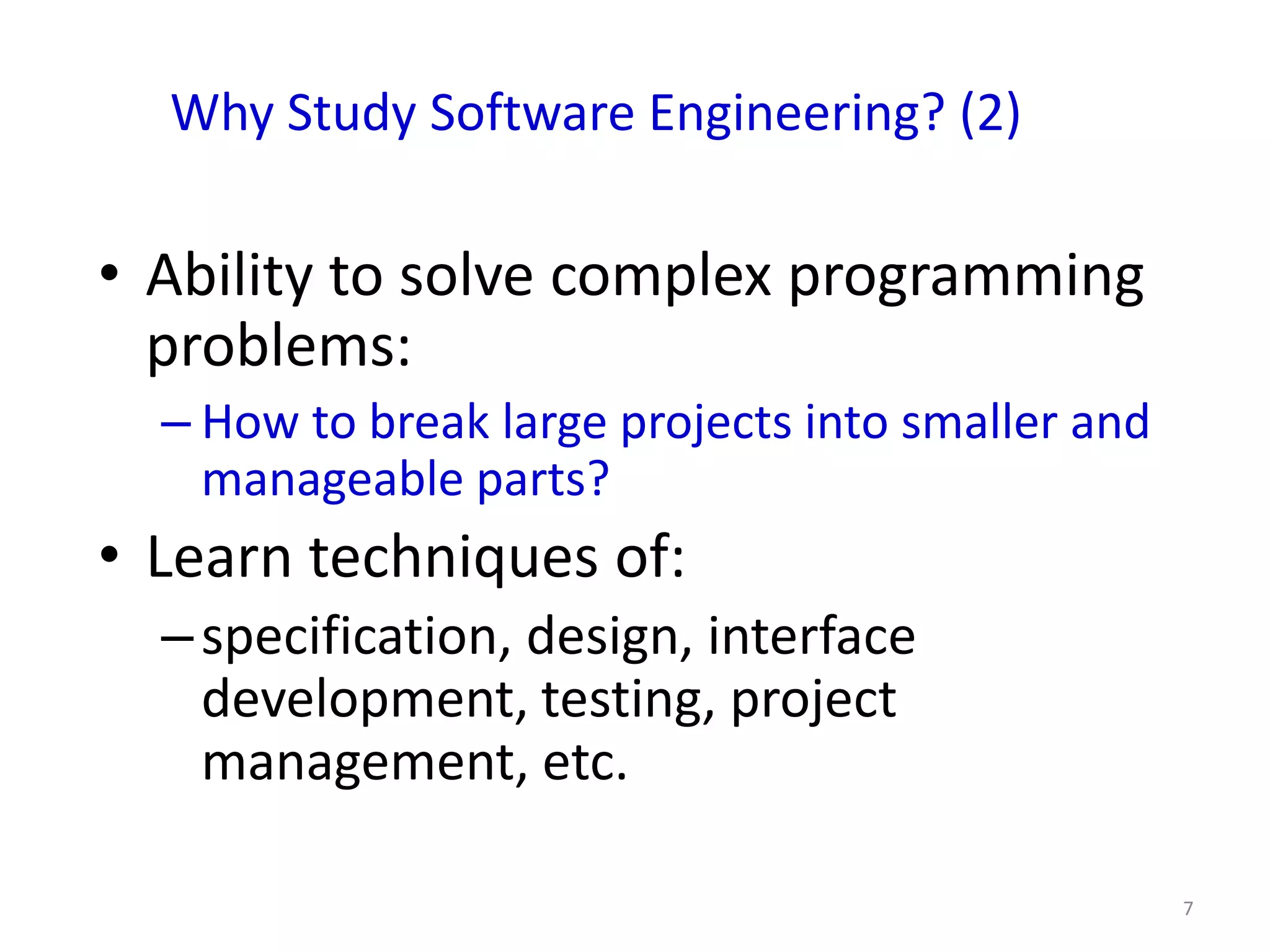 Why Study Software Engineering? (2)

• Ability to solve complex programming problems:

– How to break large projects into smaller and manageable parts?

• Learn techniques of:

– specification, design, interface development, testing, project management, etc.

7